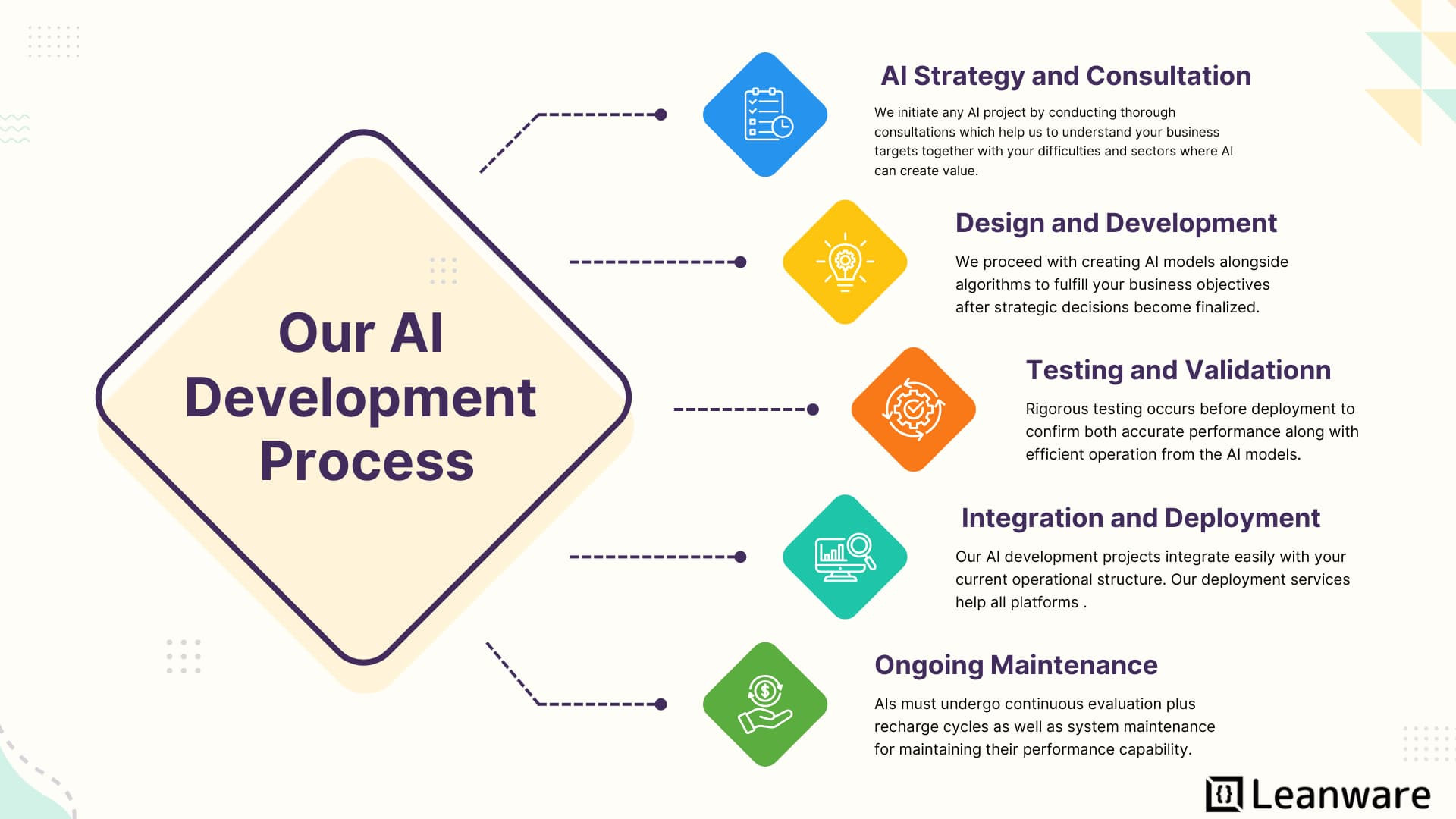 Our AI Development Process

AI Strategy and Consultation

We initiate any AI project by conducting thorough consultations which help us to understand your business targets together with your difficulties and sectors where AI can create value.

Design and Development

We proceed with creating AI models alongside algorithms to fulfill your business objectives after strategic decisions become finalized.

Testing and Validationn

Rigorous testing occurs before deployment to confirm both accurate performance along with efficient operation from the AI models.

Integration and Deployment

Our AI development projects integrate easily with your current operational structure. Our deployment services help all platforms .

Ongoing Maintenance

AIs must undergo continuous evaluation plus recharge cycles as well as system maintenance for maintaining their performance capability.

Leanware